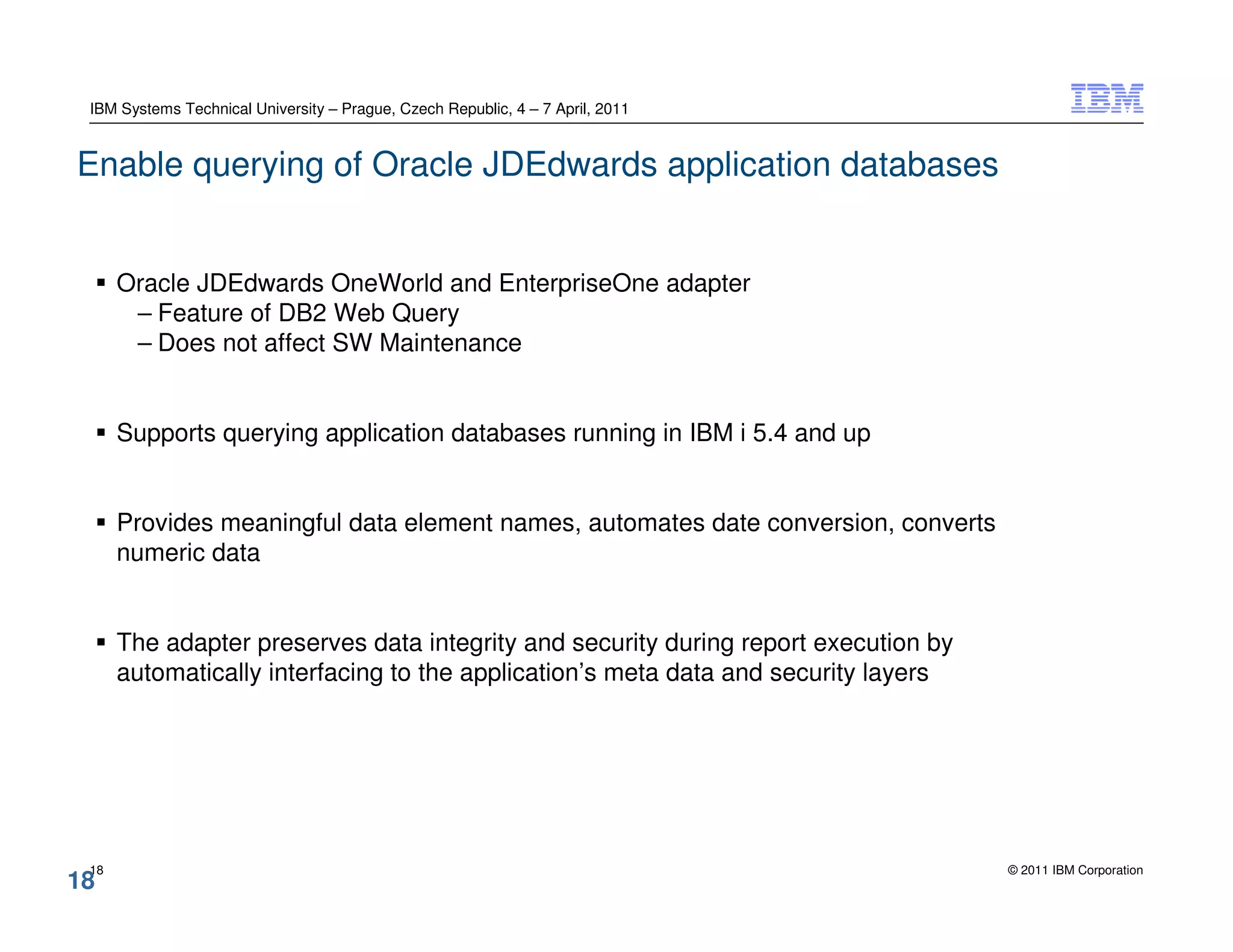 IBM Systems Technical University – Prague, Czech Republic, 4 – 7 April, 2011

IBM

Enable querying of Oracle JDEdwards application databases

▪ Oracle JDEdwards OneWorld and EnterpriseOne adapter
– Feature of DB2 Web Query
– Does not affect SW Maintenance

▪ Supports querying application databases running in IBM i 5.4 and up

▪ Provides meaningful data element names, automates date conversion, converts numeric data

▪ The adapter preserves data integrity and security during report execution by automatically interfacing to the application's meta data and security layers

18 18

© 2011 IBM Corporation